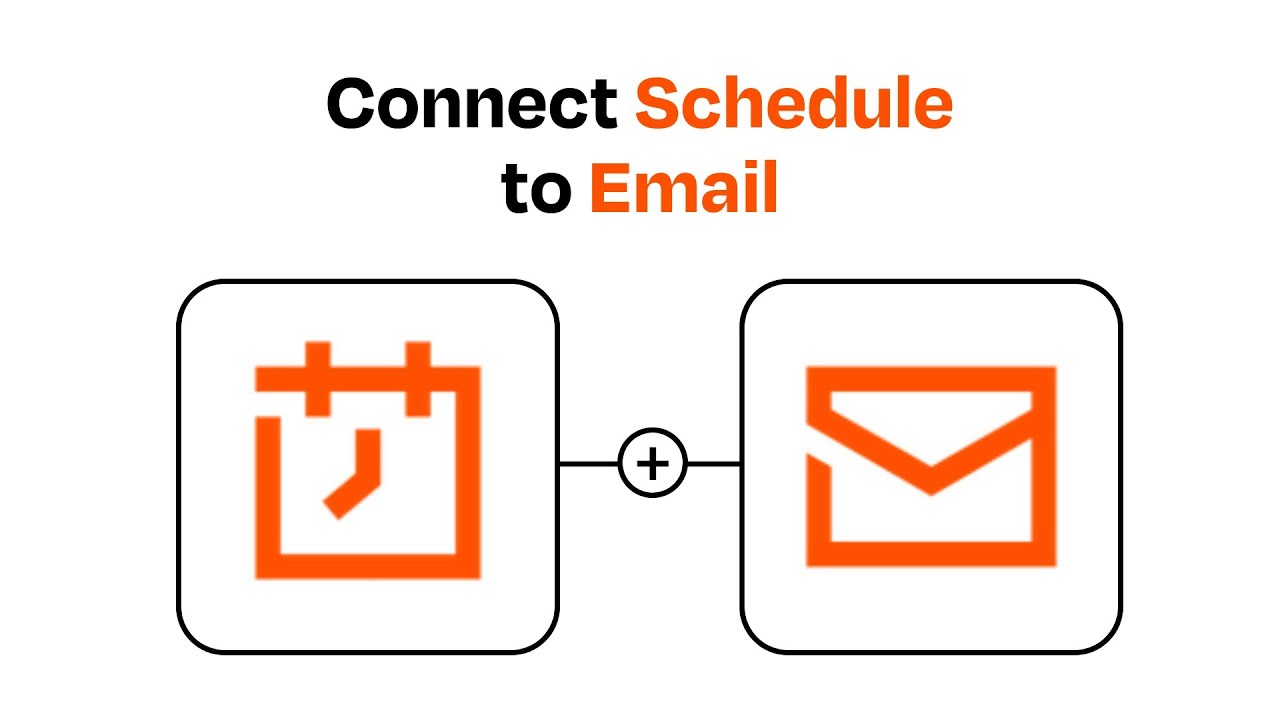 Connect Schedule to Email

+